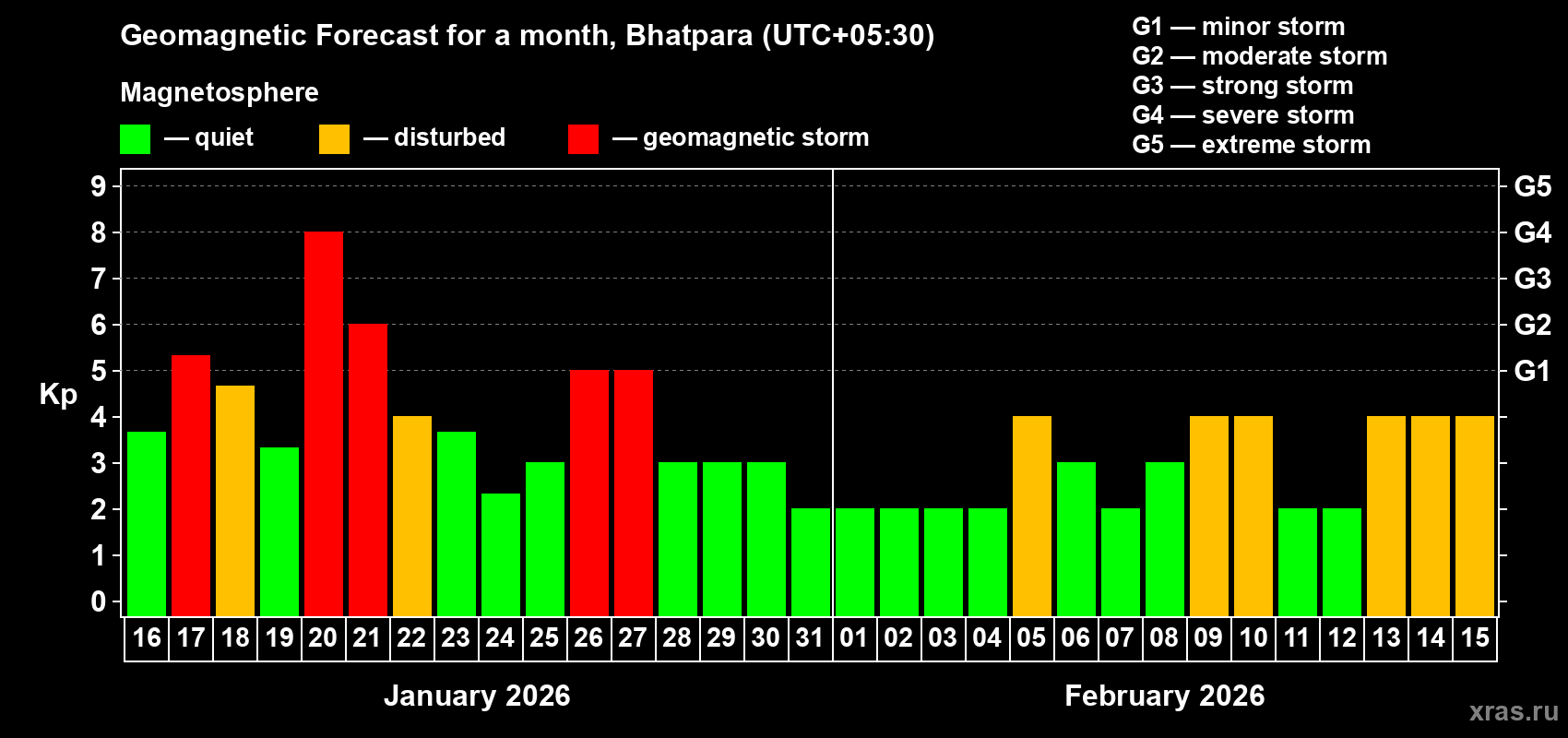 Geomagnetic Forecast for a month, Bhatpara (UTC+05:30)

Magnetosphere

— quiet — disturbed — geomagnetic storm

G1 — minor storm
G2 — moderate storm
G3 — strong storm
G4 — severe storm
G5 — extreme storm

Kp

9
8
7
6
5
4
3
2
1
0

G5
G4
G3
G2
G1

16 17 18 19 20 21 22 23 24 25 26 27 28 29 30 31 01 02 03 04 05 06 07 08 09 10 11 12 13 14 15

January 2026

February 2026

xras.ru